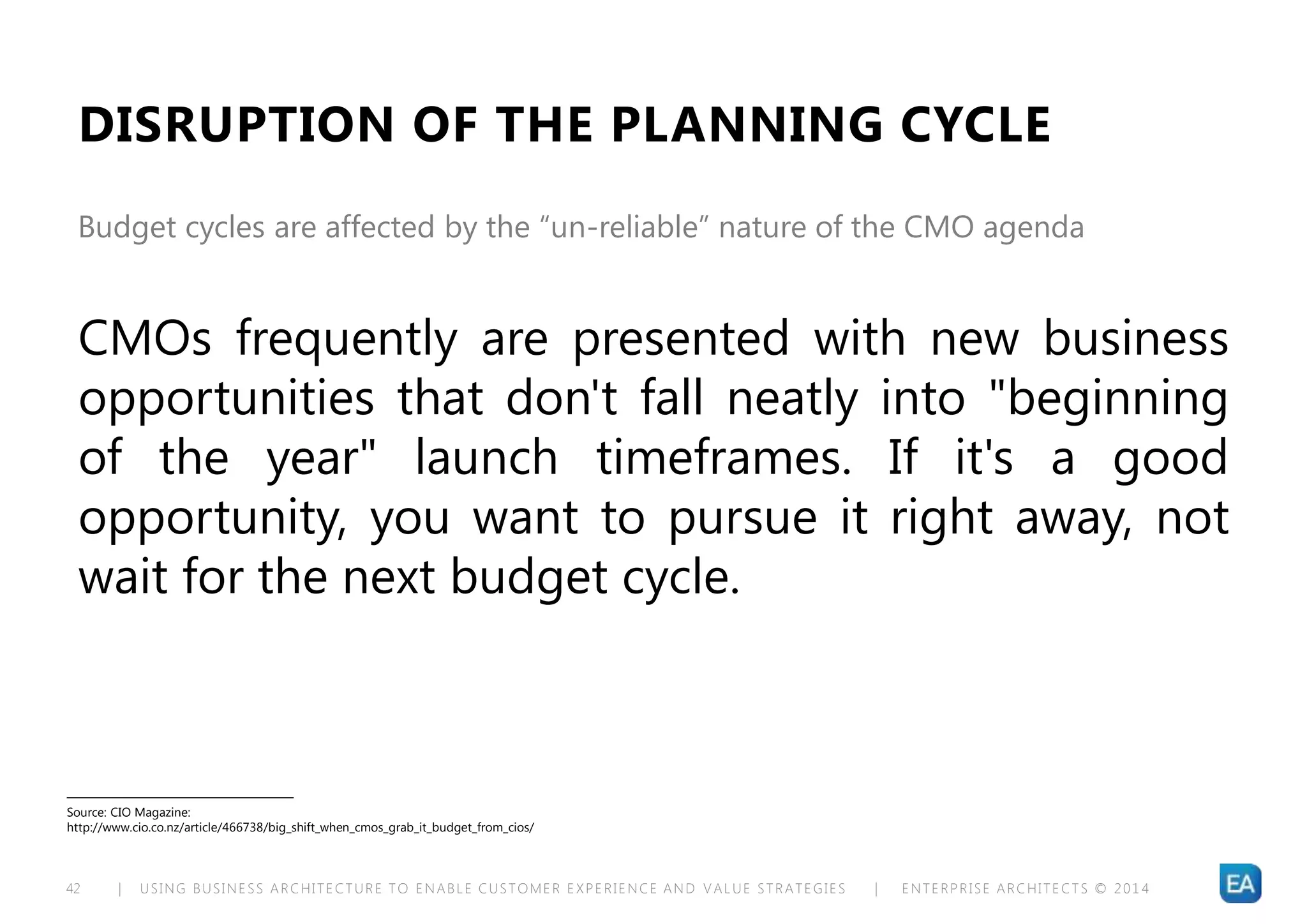 DISRUPTION OF THE PLANNING CYCLE

Budget cycles are affected by the “un-reliable” nature of the CMO agenda

CMOs frequently are presented with new business opportunities that don't fall neatly into "beginning of the year" launch timeframes. If it's a good opportunity, you want to pursue it right away, not wait for the next budget cycle.

Source: CIO Magazine:
http://www.cio.co.nz/article/466738/big_shift_when_cmos_grab_it_budget_from_cios/

42 | USING BUSINESS ARCHITECTURE TO ENABLE CUSTOMER EXPERIENCE AND VALUE STRATEGIES | ENTERPRISE ARCHITECTS © 2014

EA